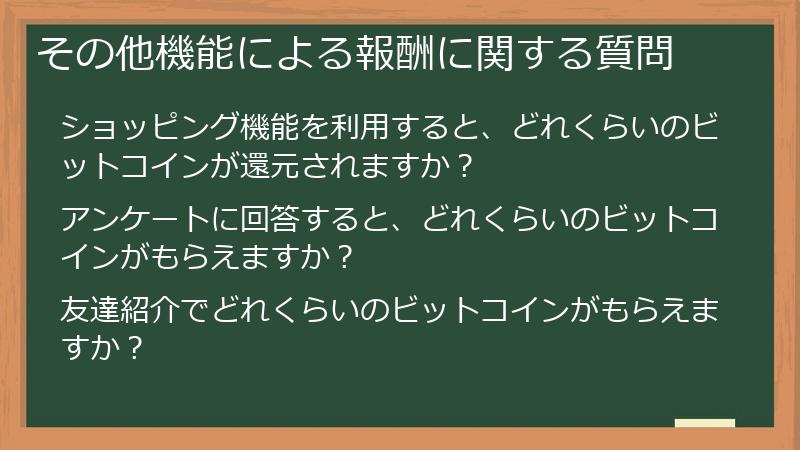 その他機能による報酬に関する質問

ショッピング機能を利用すると、どれくらいのビットコインが還元されますか？

アンケートに回答すると、どれくらいのビットコインがもらえますか？

友達紹介でどれくらいのビットコインがもらえますか？